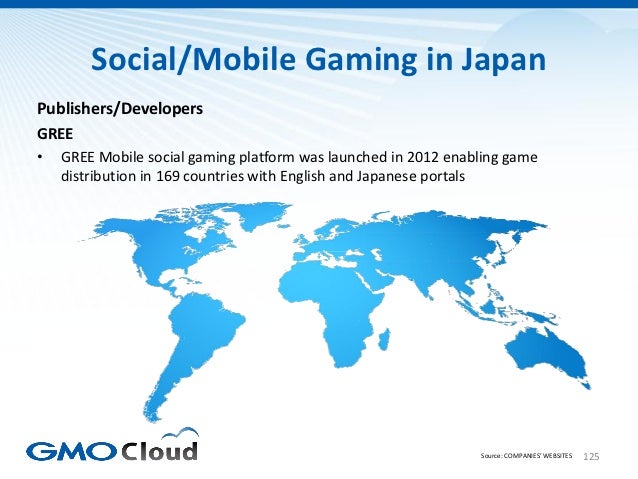 Social/Mobile Gaming in Japan

Publishers/Developers

GREE

• GREE Mobile social gaming platform was launched in 2012 enabling game distribution in 169 countries with English and Japanese portals

GMO Cloud

Source: COMPANIES' WEBSITES 125